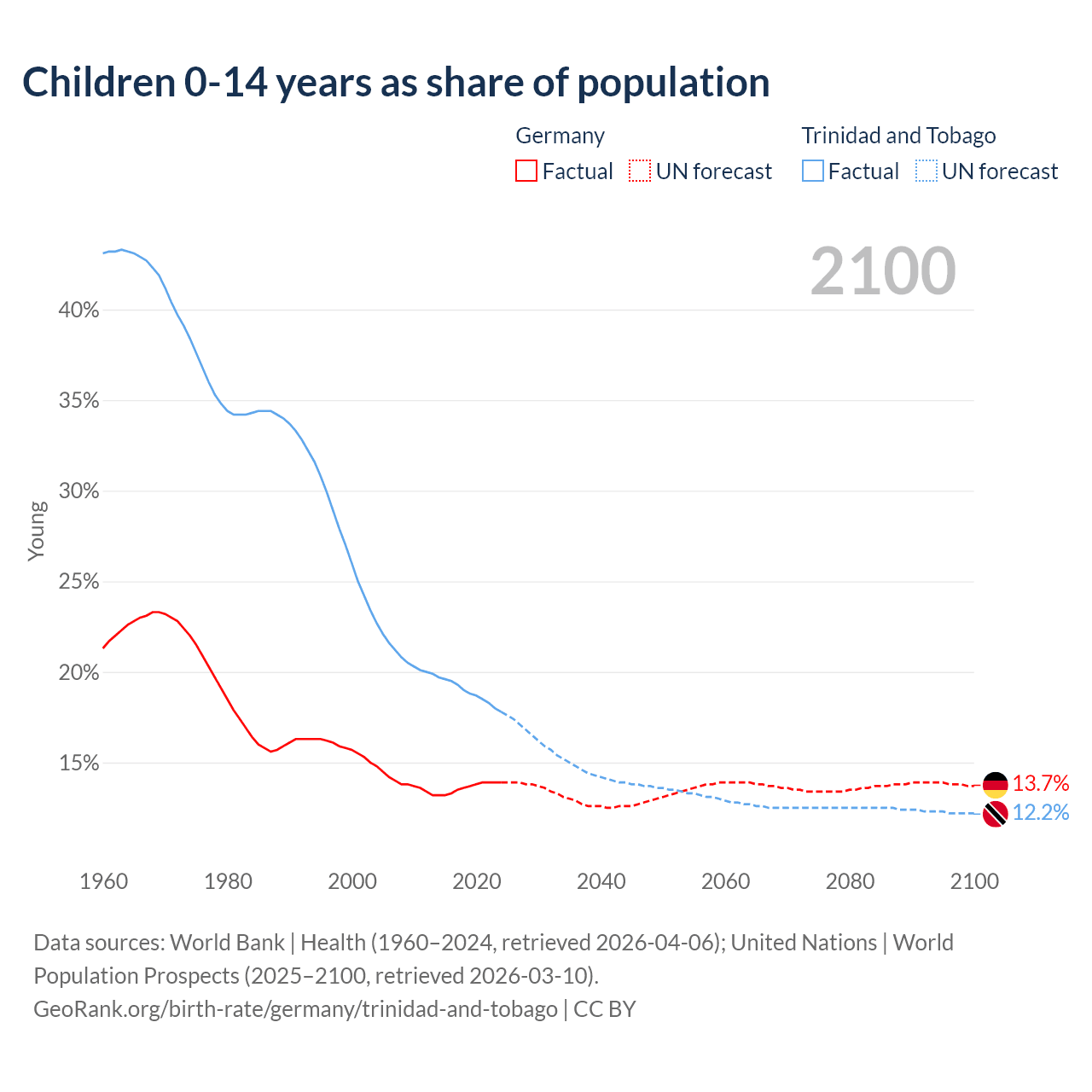 Children 0-14 years as share of population

Germany
Factual UN forecast

Trinidad and Tobago
Factual UN forecast

2100

Young

40%
35%
30%
25%
20%
15%

13.7%
12.2%

1960 1980 2000 2020 2040 2060 2080 2100

Data sources: World Bank | Health (1960–2024, retrieved 2026-04-06); United Nations | World Population Prospects (2025–2100, retrieved 2026-03-10).
GeoRank.org/birth-rate/germany/trinidad-and-tobago | CC BY